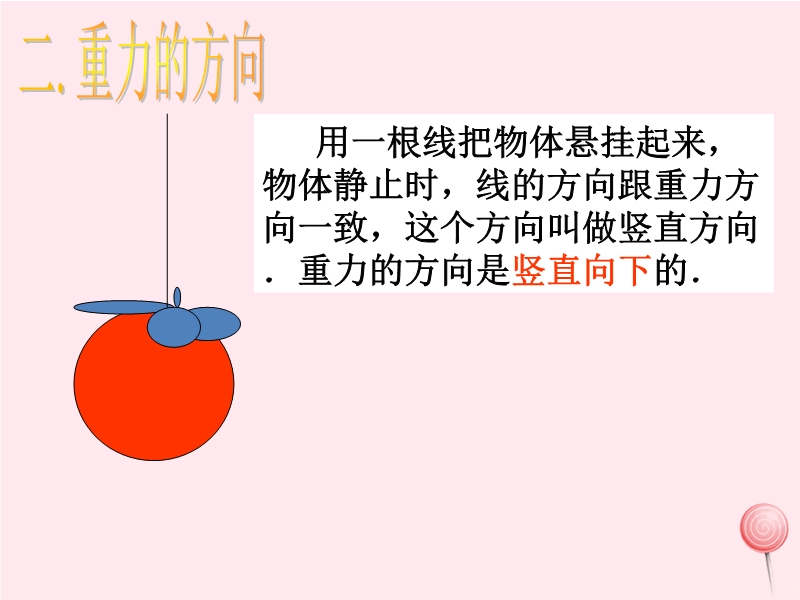 二.重力的方向

用一根线把物体悬挂起来，物体静止时，线的方向跟重力方向一致，这个方向叫做竖直方向．重力的方向是竖直向下的.